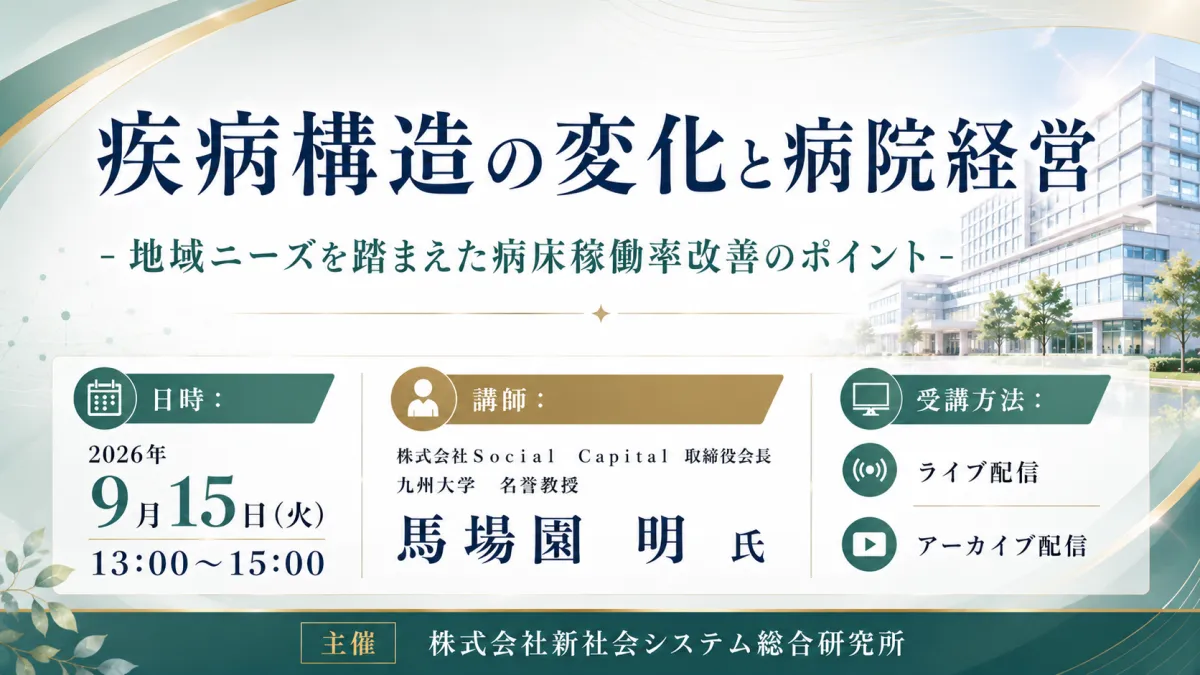 疾病構造の変化と病院経営

- 地域ニーズを踏まえた病床稼働率改善のポイント -

日時：

2026年
9月15日(火)
13:00～15:00

講師：

株式会社Social Capital 取締役会長
九州大学 名誉教授
馬場園 明 氏

受講方法：

ライブ配信

アーカイブ配信

主催 株式会社新社会システム総合研究所